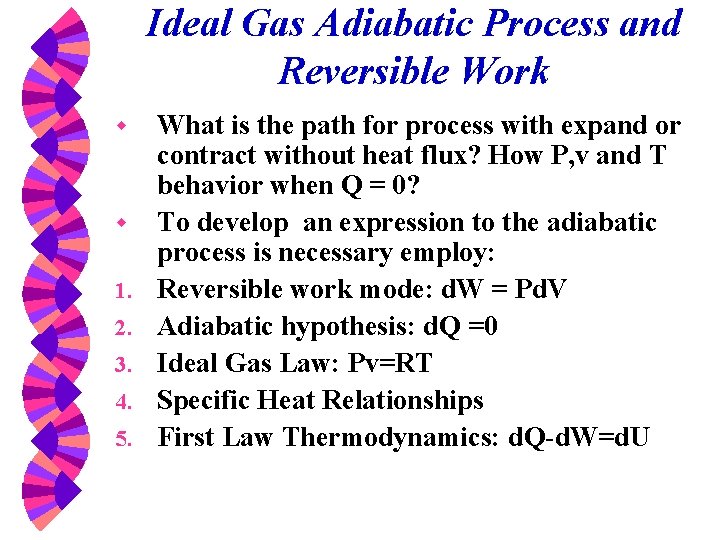 Ideal Gas Adiabatic Process and Reversible Work

What is the path for process with expand or contract without heat flux? How P,v and T behavior when Q = 0?

To develop an expression to the adiabatic process is necessary employ:

1. Reversible work mode: dW = PdV
2. Adiabatic hypothesis: dQ =0
3. Ideal Gas Law: Pv=RT
4. Specific Heat Relationships
5. First Law Thermodynamics: dQ-dW=dU